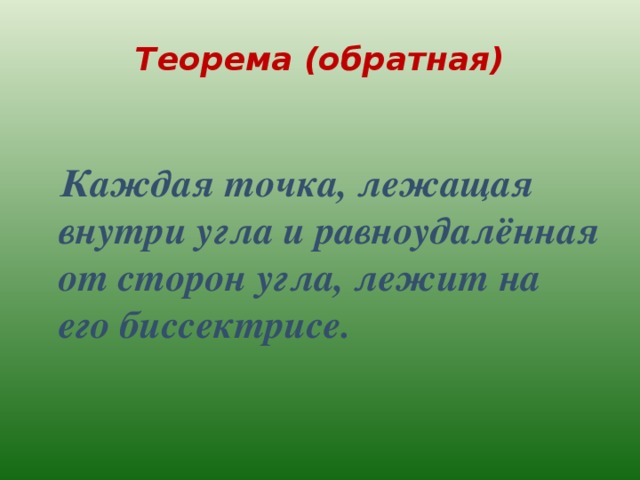 Теорема (обратная)

Каждая точка, лежащая внутри угла и равноудалённая от сторон угла, лежит на его биссектрисе.